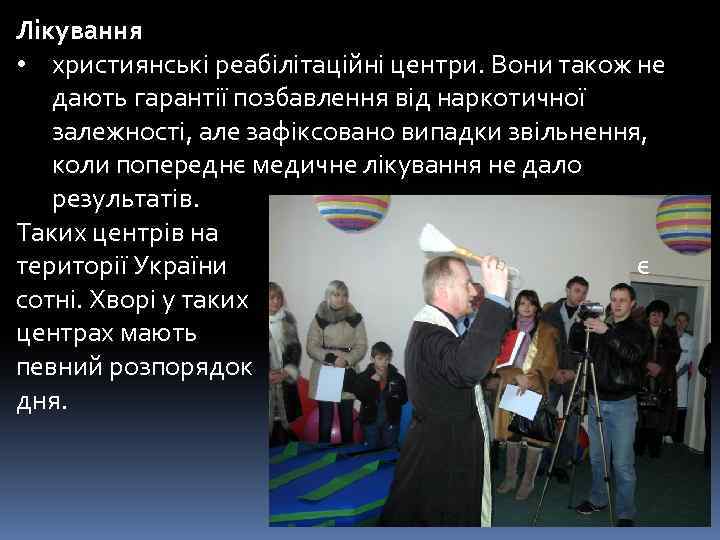 Лікування

• християнські реабілітаційні центри. Вони також не дають гарантії позбавлення від наркотичної залежності, але зафіксовано випадки звільнення, коли попереднє медичне лікування не дало результатів.

Таких центрів на території України є сотні. Хворі у таких центрах мають певний розпорядок дня.